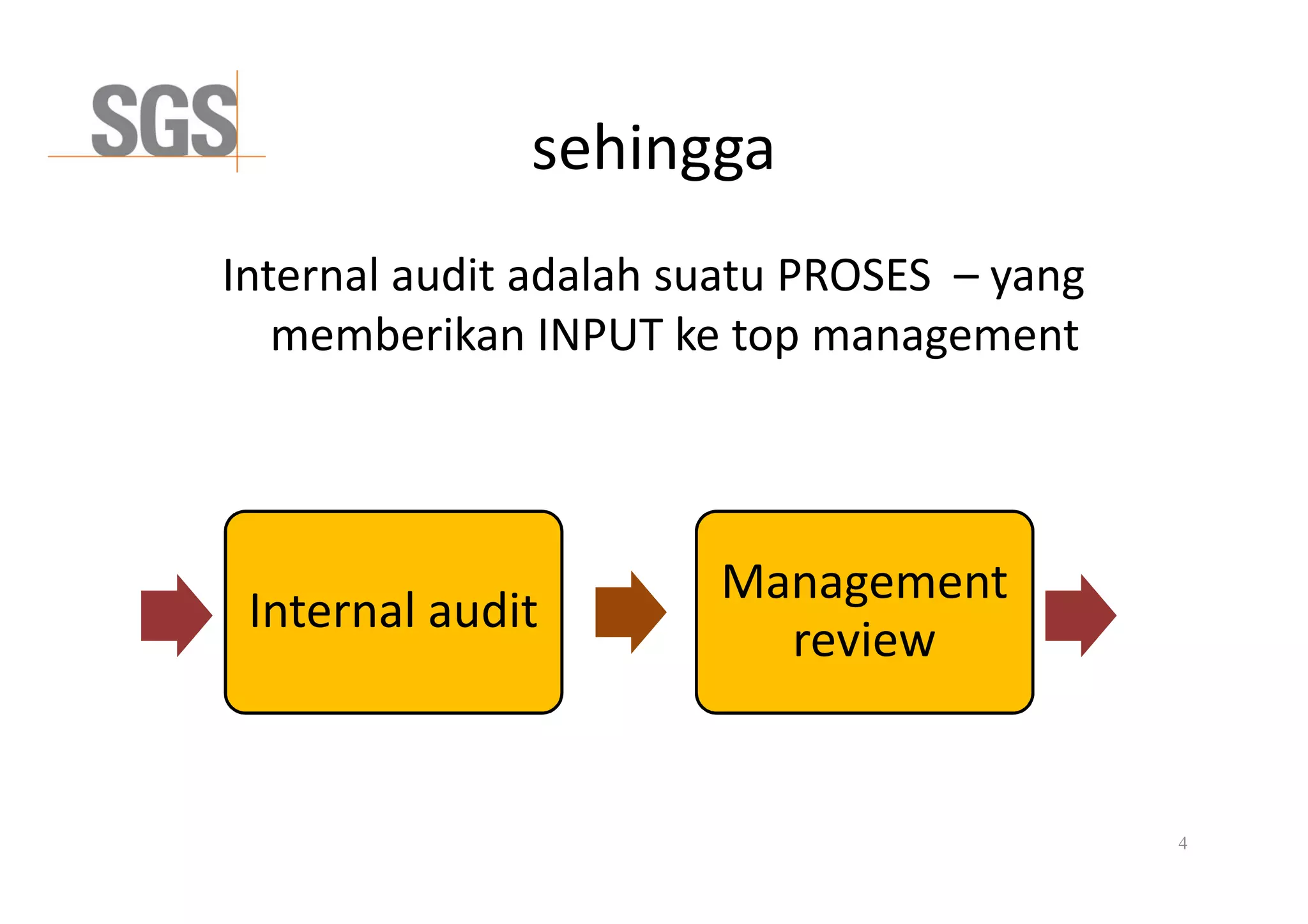 SGS

sehingga

Internal audit adalah suatu PROSES – yang memberikan INPUT ke top management

Internal audit

Management review

4